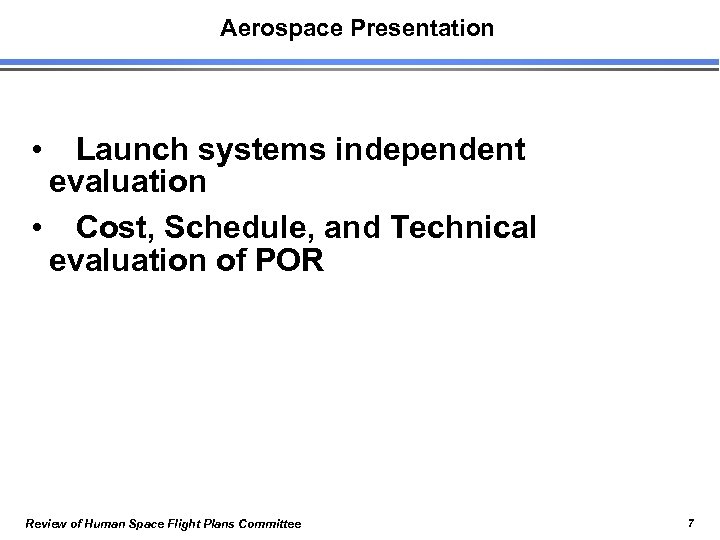 Aerospace Presentation

• Launch systems independent evaluation

• Cost, Schedule, and Technical evaluation of POR

Review of Human Space Flight Plans Committee

7